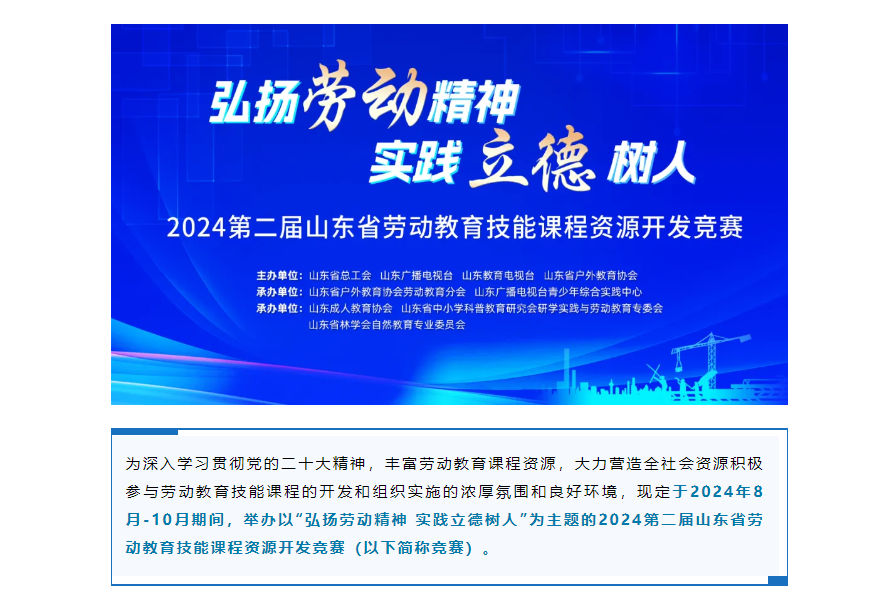 弘扬劳动精神
实践 立德 树人

2024第二届山东省劳动教育技能课程资源开发竞赛

主办单位：山东省总工会 山东广播电视台 山东教育电视台 山东省户外教育协会
承办单位：山东省户外教育协会劳动教育分会 山东广播电视台青少年综合实践中心
承办单位：山东成人教育协会 山东省中小学科普教育研究会研学实践与劳动教育专委会
山东省林学会自然教育专业委员会

为深入学习贯彻党的二十大精神，丰富劳动教育课程资源，大力营造全社会资源积极参与劳动教育技能课程的开发和组织实施的浓厚氛围和良好环境，现定于2024年8月-10月期间，举办以“弘扬劳动精神 实践立德树人”为主题的2024第二届山东省劳动教育技能课程资源开发竞赛（以下简称竞赛）。